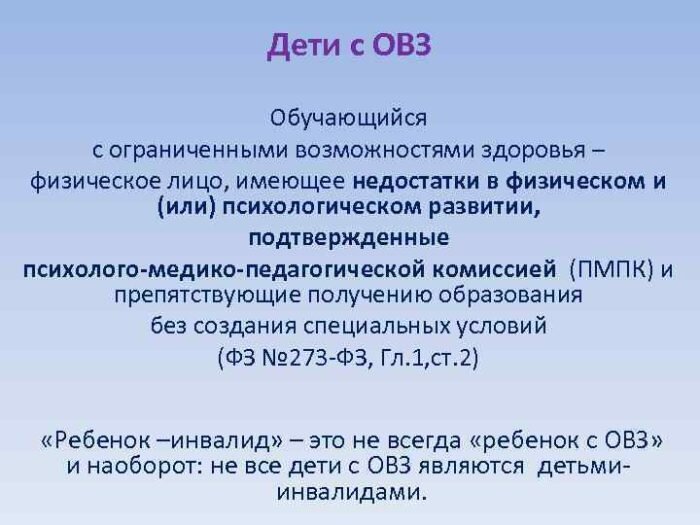 Дети с ОВЗ

Обучающийся с ограниченными возможностями здоровья – физическое лицо, имеющее недостатки в физическом и (или) психологическом развитии, подтвержденные психолого-медико-педагогической комиссией (ПМПК) и препятствующие получению образования без создания специальных условий (ФЗ №273-ФЗ, Гл.1,ст.2)

«Ребенок –инвалид» – это не всегда «ребенок с ОВЗ» и наоборот: не все дети с ОВЗ являются детьми-инвалидами.